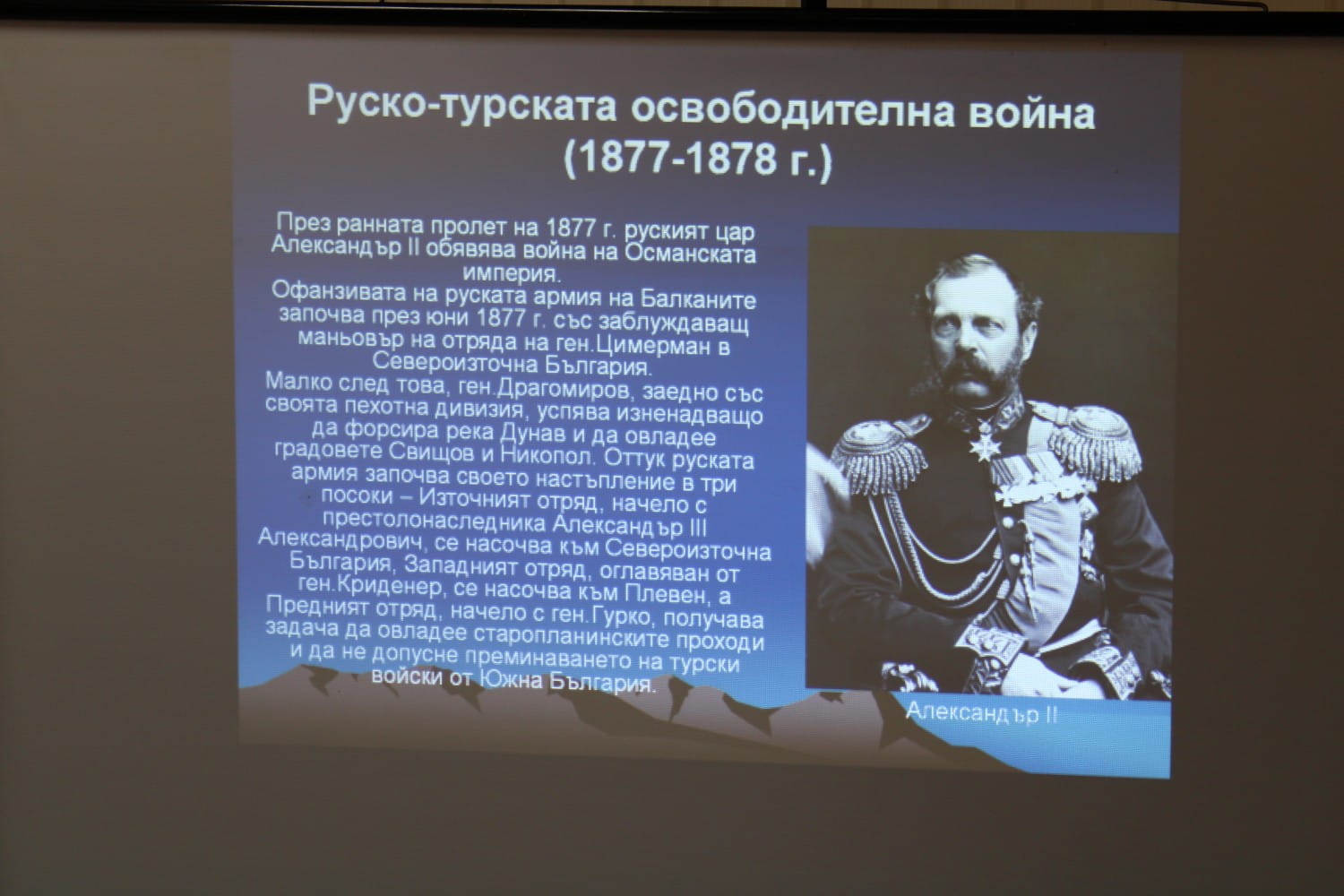 Руско-турската освободителна война (1877-1878 г.)

През ранната пролет на 1877 г. руският цар Александър II обявява война на Османската империя.
Офанзивата на руската армия на Балканите започва през юни 1877 г. със заблуждаващ маньовър на отряда на ген.Цимерман в Североизточна България.
Малко след това, ген.Драгомиров, заедно със своята пехотна дивизия, успява изненадващо да форсира река Дунав и да овладее градовете Свищов и Никопол. Оттук руската армия започва своето настъпление в три посоки – Източният отряд, начело с престолонаследника Александър III Александрович, се насочва към Североизточна България, Западният отряд, оглавяван от ген.Криденер, се насочва към Плевен, а Предният отряд, начело с ген.Гурко, получава задача да овладее старопланинските проходи и да не допусне преминаването на турски войски от Южна България.

Александър II